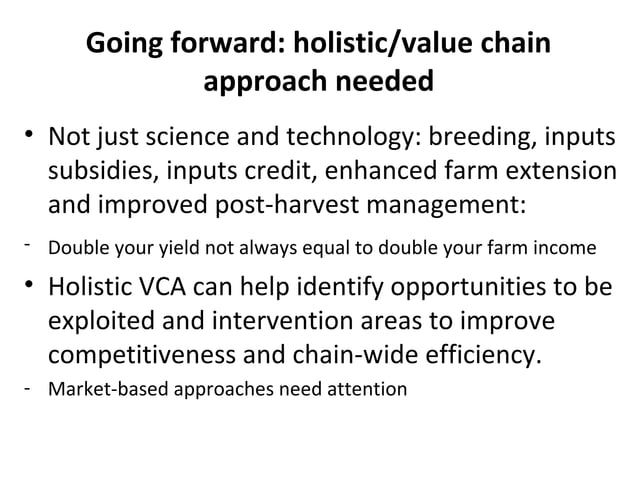 Going forward: holistic/value chain approach needed

• Not just science and technology: breeding, inputs subsidies, inputs credit, enhanced farm extension and improved post-harvest management:

- Double your yield not always equal to double your farm income

• Holistic VCA can help identify opportunities to be exploited and intervention areas to improve competitiveness and chain-wide efficiency.

- Market-based approaches need attention